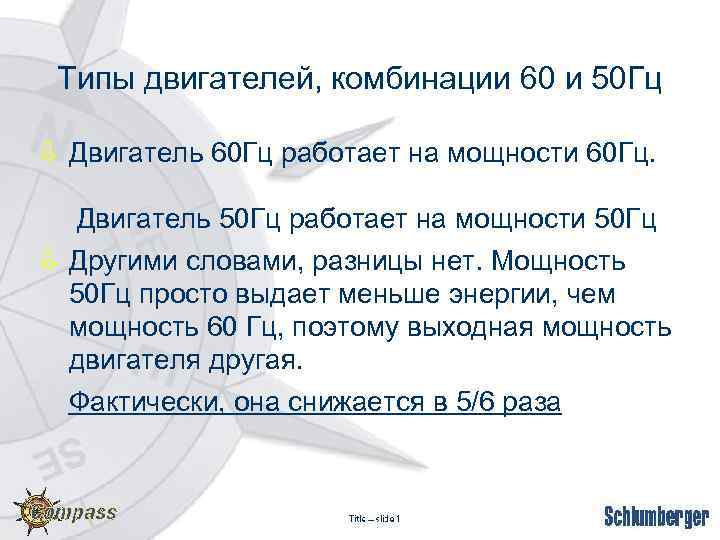 Типы двигателей, комбинации 60 и 50Гц

Двигатель 60Гц работает на мощности 60Гц.

Двигатель 50Гц работает на мощности 50Гц

Другими словами, разницы нет. Мощность 50Гц просто выдает меньше энергии, чем мощность 60 Гц, поэтому выходная мощность двигателя другая.

Фактически, она снижается в 5/6 раза

Compass

Title – slide 1

Schlumberger